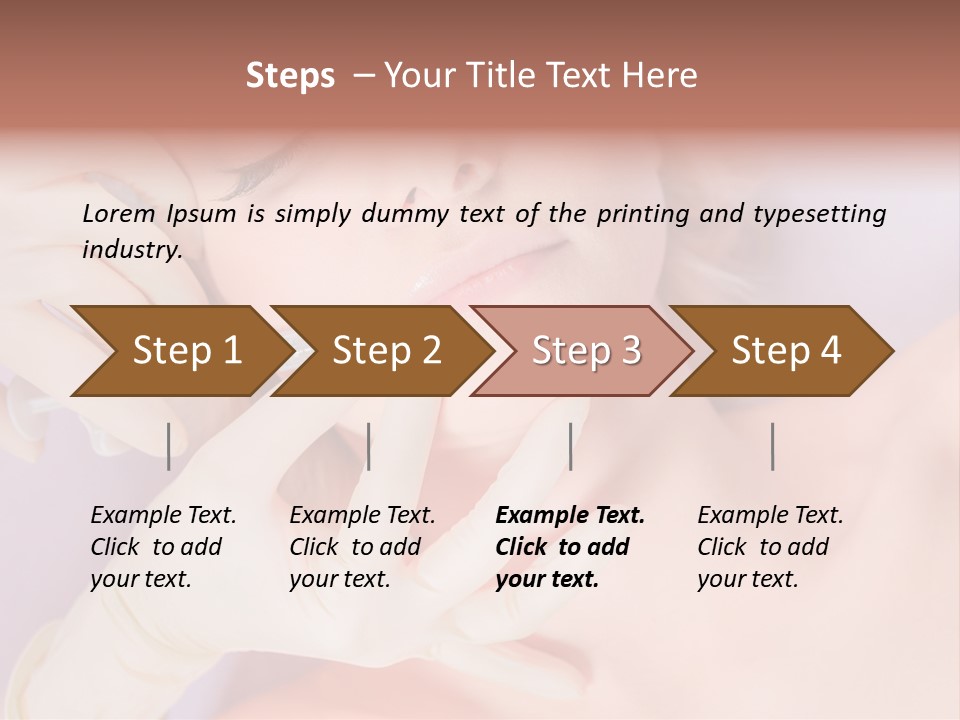 Steps – Your Title Text Here

Lorem Ipsum is simply dummy text of the printing and typesetting industry.

Step 1

Step 2

Step 3

Step 4

Example Text. Click to add your text.

Example Text. Click to add your text.

Example Text. Click to add your text.

Example Text. Click to add your text.